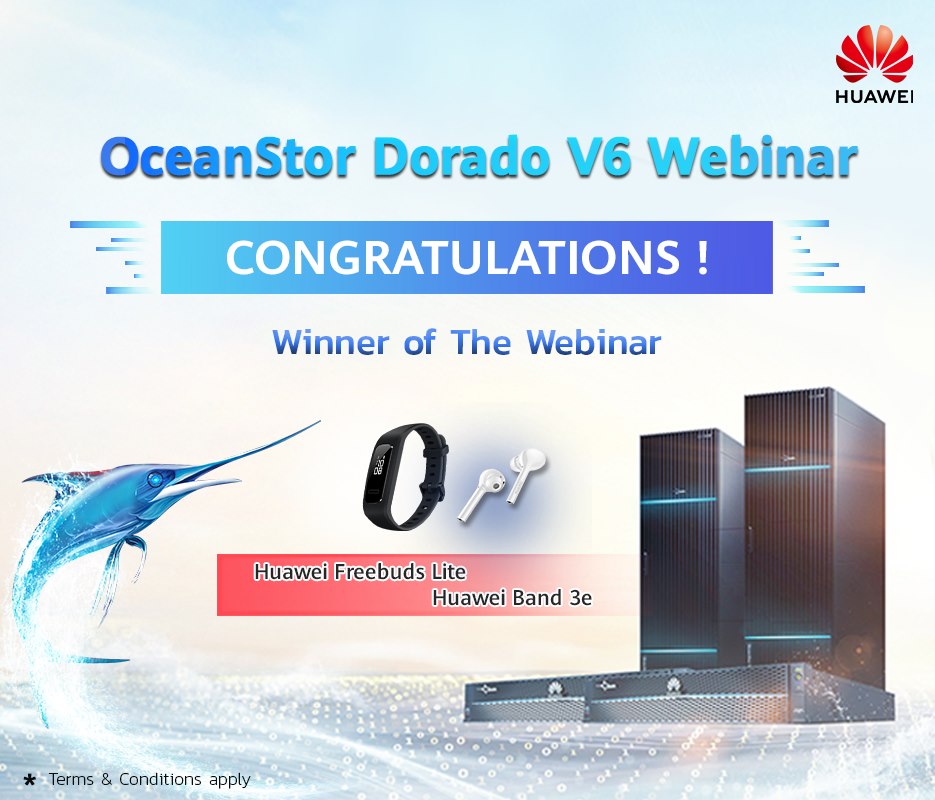 HUAWEI

OceanStor Dorado V6 Webinar

CONGRATULATIONS !

Winner of The Webinar

Huawei Freebuds Lite
Huawei Band 3e

* Terms & Conditions apply